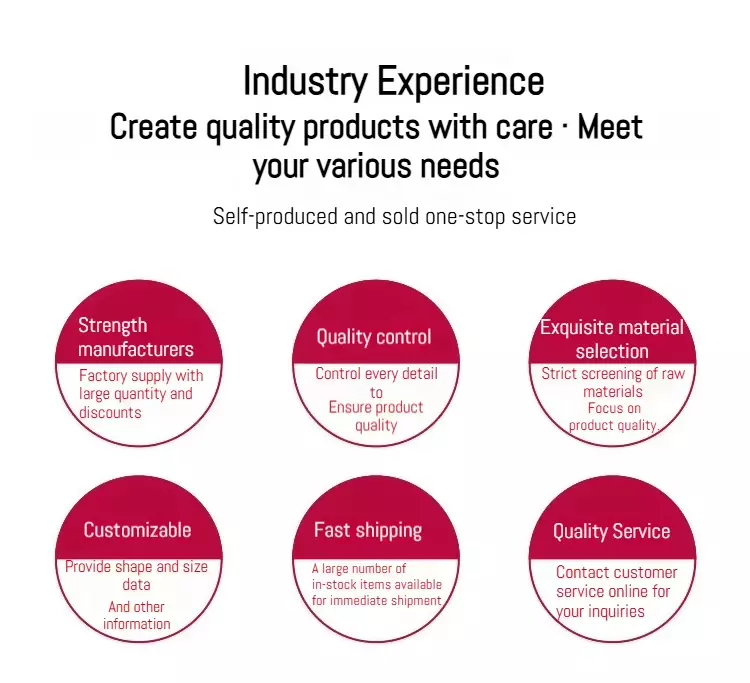 Industry Experience
Create quality products with care · Meet your various needs

Self-produced and sold one-stop service

Strength manufacturers

Factory supply with large quantity and discounts

Quality control

Control every detail to
Ensure product quality

Exquisite material selection

Strict screening of raw materials
Focus on product quality.

Customizable

Provide shape and size data
And other information

Fast shipping

A large number of in-stock items available for immediate shipment

Quality Service

Contact customer service online for your inquiries